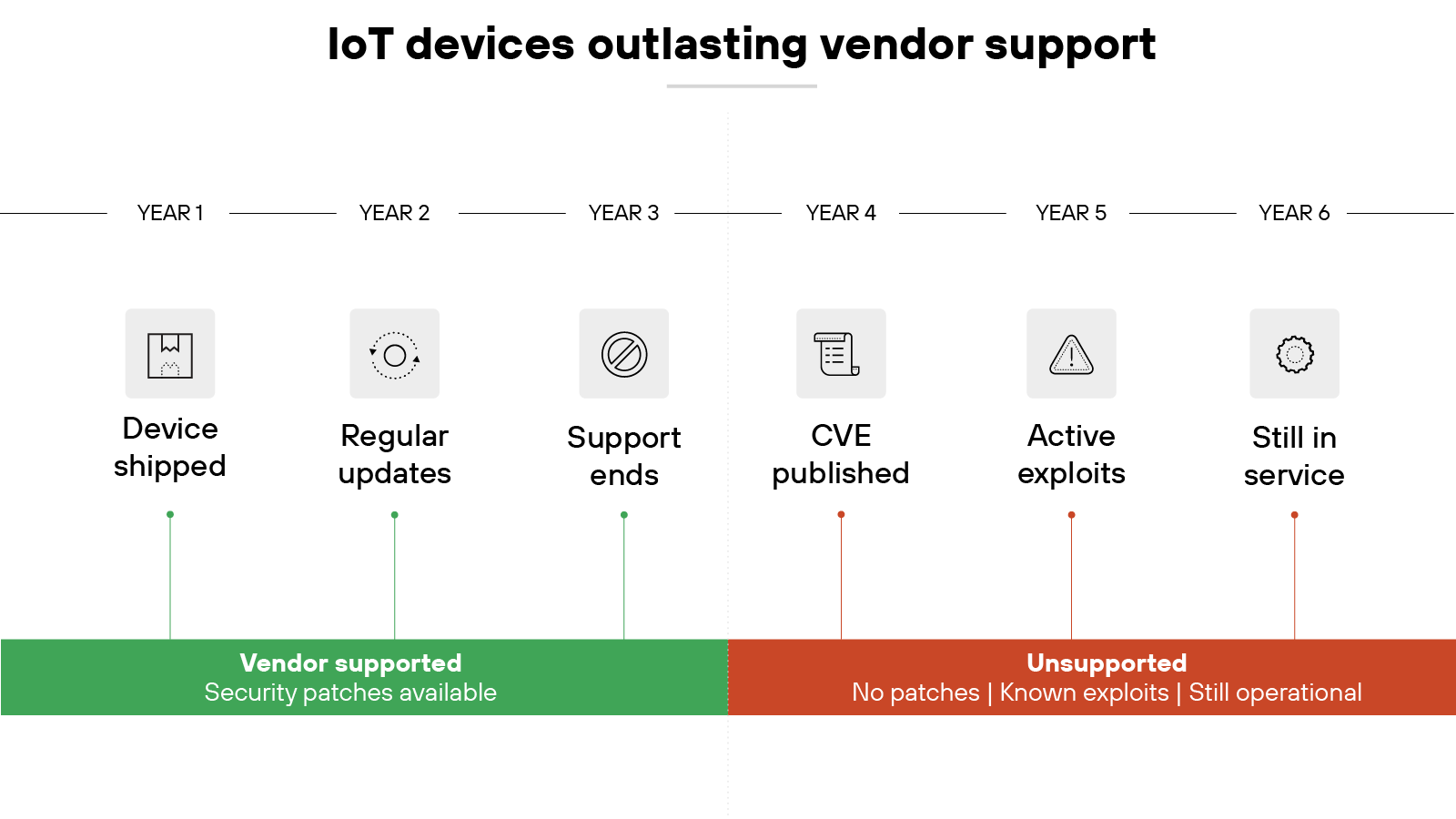 IoT devices outlasting vendor support

YEAR 1
YEAR 2
YEAR 3
YEAR 4
YEAR 5
YEAR 6

Device shipped

Regular updates

Support ends

CVE published

Active exploits

Still in service

Vendor supported
Security patches available

Unsupported
No patches | Known exploits | Still operational